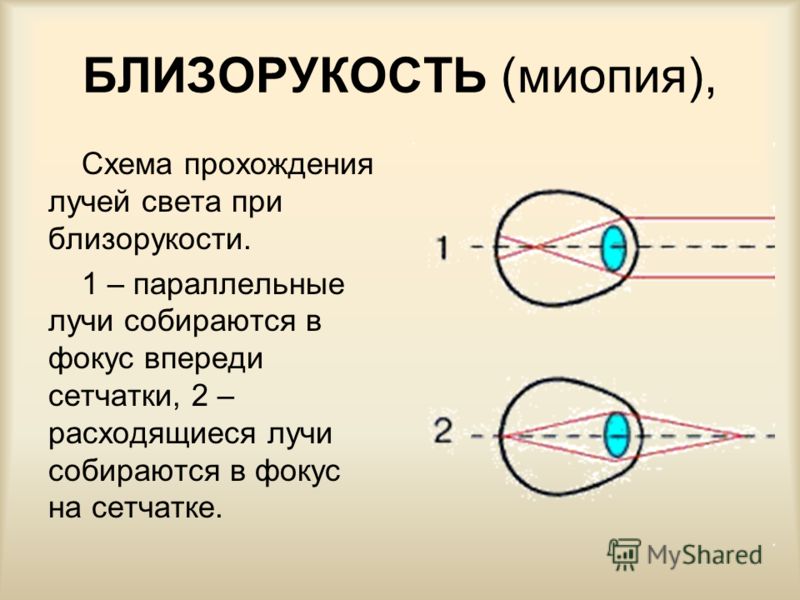 БЛИЗОРУКОСТЬ (миопия),

Схема прохождения лучей света при близорукости.

1 – параллельные лучи собираются в фокус впереди сетчатки, 2 – расходящиеся лучи собираются в фокус на сетчатке.

1

2

MyShared